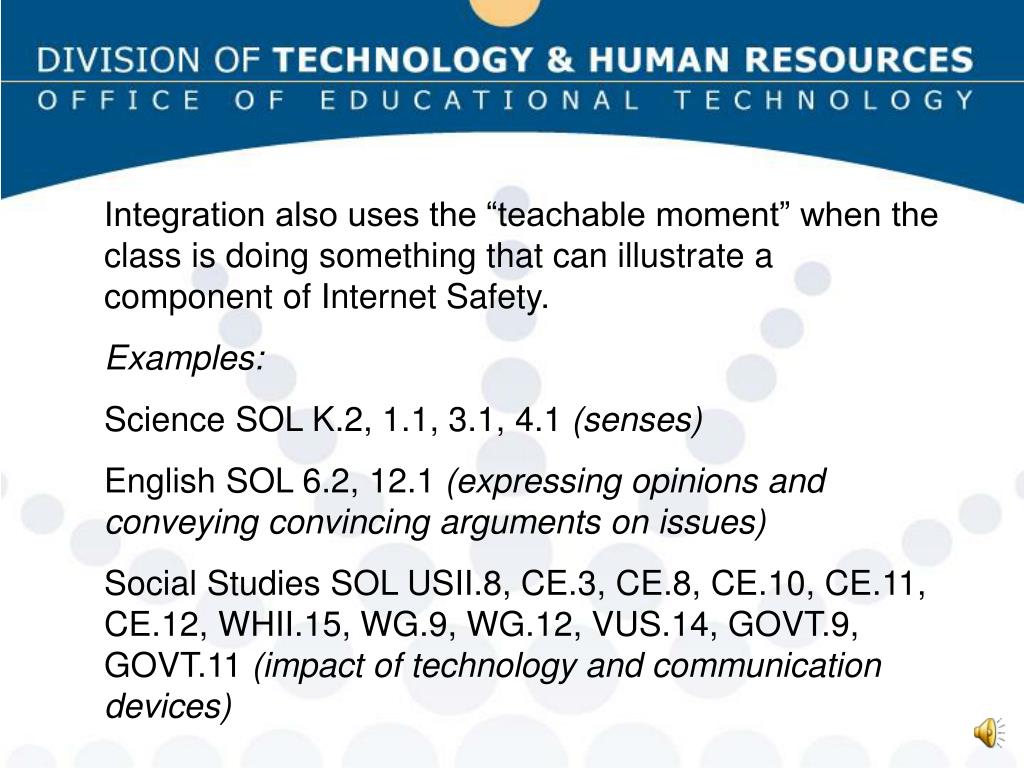 DIVISION OF TECHNOLOGY & HUMAN RESOURCES
OFFICE OF EDUCATIONAL TECHNOLOGY

Integration also uses the “teachable moment” when the class is doing something that can illustrate a component of Internet Safety.

Examples:

Science SOL K.2, 1.1, 3.1, 4.1 (senses)

English SOL 6.2, 12.1 (expressing opinions and conveying convincing arguments on issues)

Social Studies SOL USII.8, CE.3, CE.8, CE.10, CE.11, CE.12, WHII.15, WG.9, WG.12, VUS.14, GOVT.9, GOVT.11 (impact of technology and communication devices)